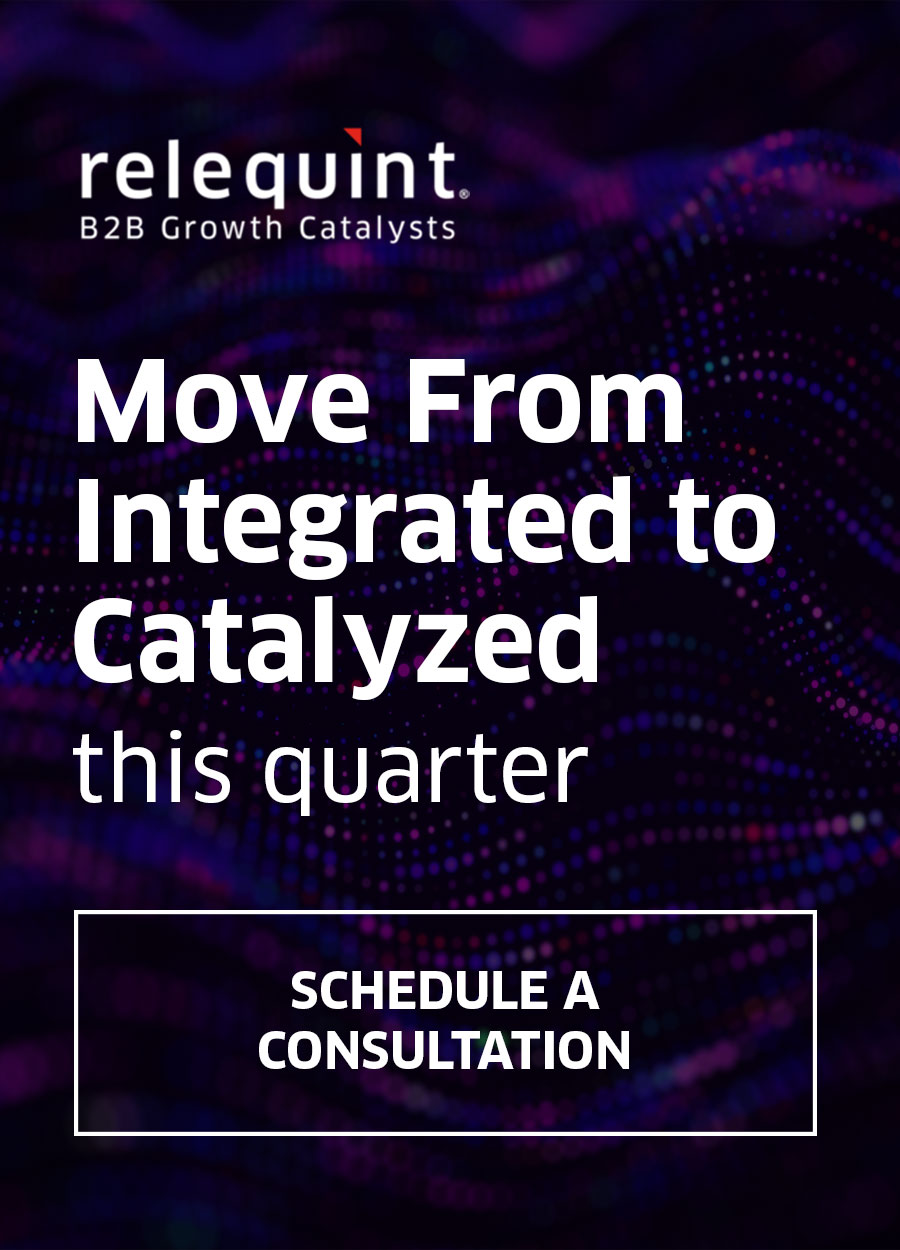 relequint®
B2B Growth Catalysts

Move From Integrated to Catalyzed
this quarter

SCHEDULE A CONSULTATION